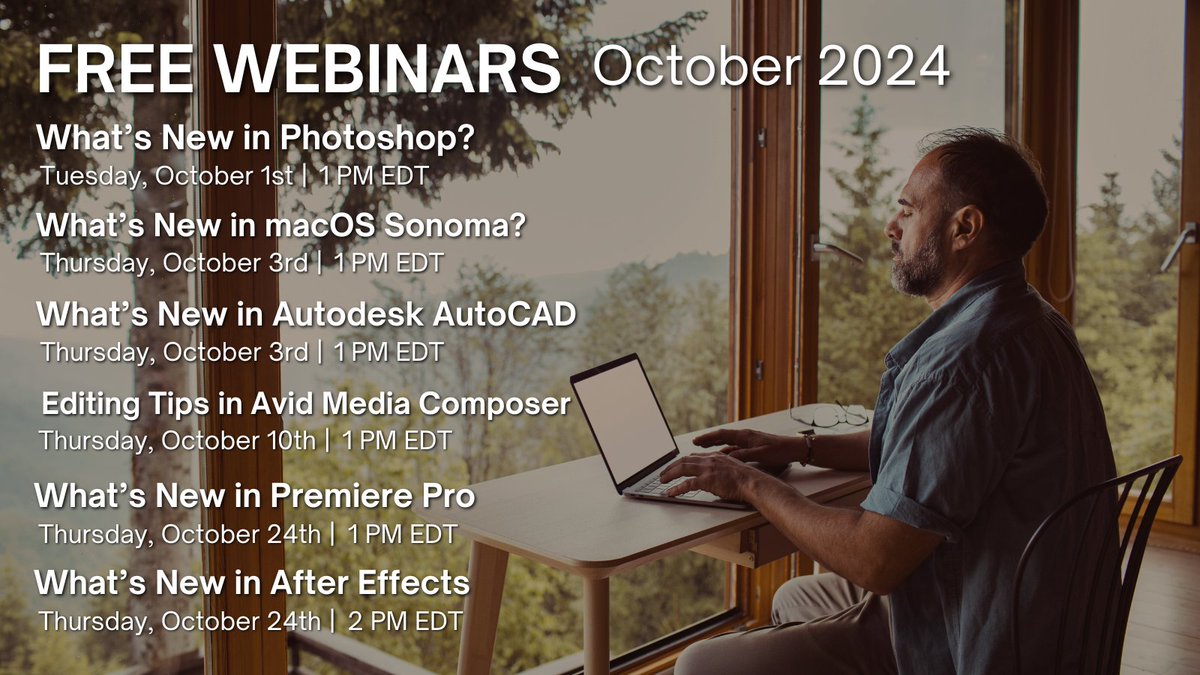 FREE WEBINARS October 2024

What's New in Photoshop?
Tuesday, October 1st | 1 PM EDT

What's New in macOS Sonoma?
Thursday, October 3rd | 1 PM EDT

What's New in Autodesk AutoCAD
Thursday, October 3rd | 1 PM EDT

Editing Tips in Avid Media Composer
Thursday, October 10th | 1 PM EDT

What's New in Premiere Pro
Thursday, October 24th | 1 PM EDT

What's New in After Effects
Thursday, October 24th | 2 PM EDT